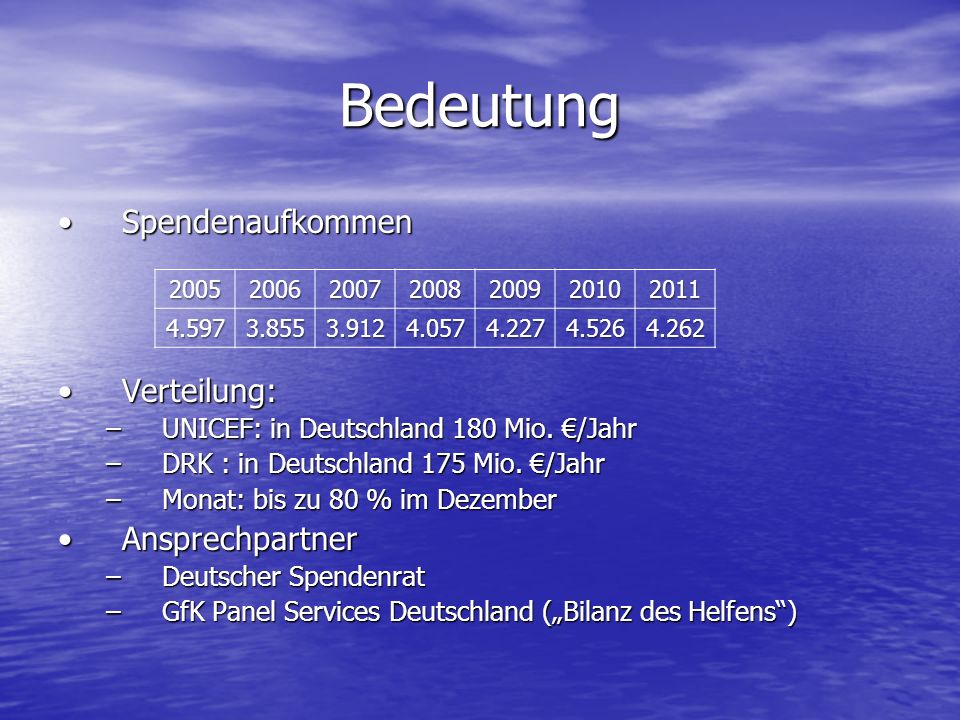 Bedeutung

• Spendenaufkommen

| 2005 | 2006 | 2007 | 2008 | 2009 | 2010 | 2011 |
|---|---|---|---|---|---|---|
| 4.597 | 3.855 | 3.912 | 4.057 | 4.227 | 4.526 | 4.262 |

• Verteilung:
– UNICEF: in Deutschland 180 Mio. €/Jahr
– DRK : in Deutschland 175 Mio. €/Jahr
– Monat: bis zu 80 % im Dezember
• Ansprechpartner
– Deutscher Spendenrat
– GfK Panel Services Deutschland („Bilanz des Helfens“)